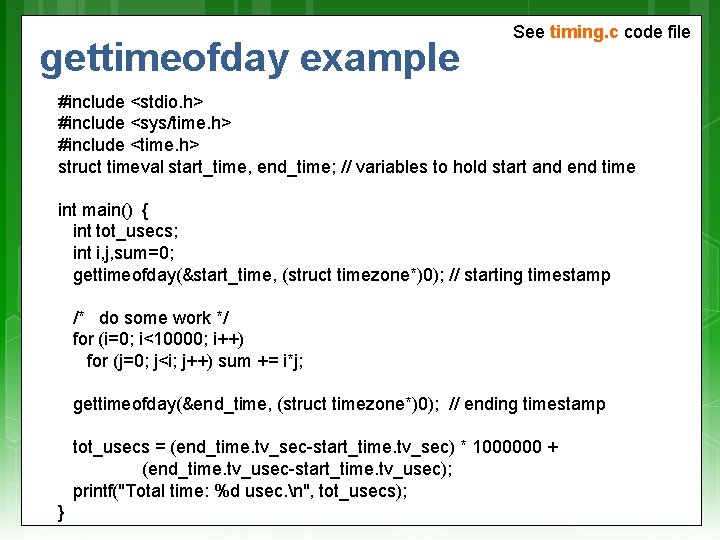 See timing.c code file

gettimeofday example

#include <stdio.h>
#include <sys/time.h>
#include <time.h>
struct timeval start_time, end_time; // variables to hold start and end time

int main() {
int tot_usecs;
int i,j,sum=0;
gettimeofday(&start_time, (struct timezone*)0); // starting timestamp

/* do some work */
for (i=0; i<10000; i++)
for (j=0; j<i; j++) sum += i*j;

gettimeofday(&end_time, (struct timezone*)0); // ending timestamp

tot_usecs = (end_time.tv_sec-start_time.tv_sec) * 1000000 +
(end_time.tv_usec-start_time.tv_usec);
printf("Total time: %d usec.\n", tot_usecs);
}